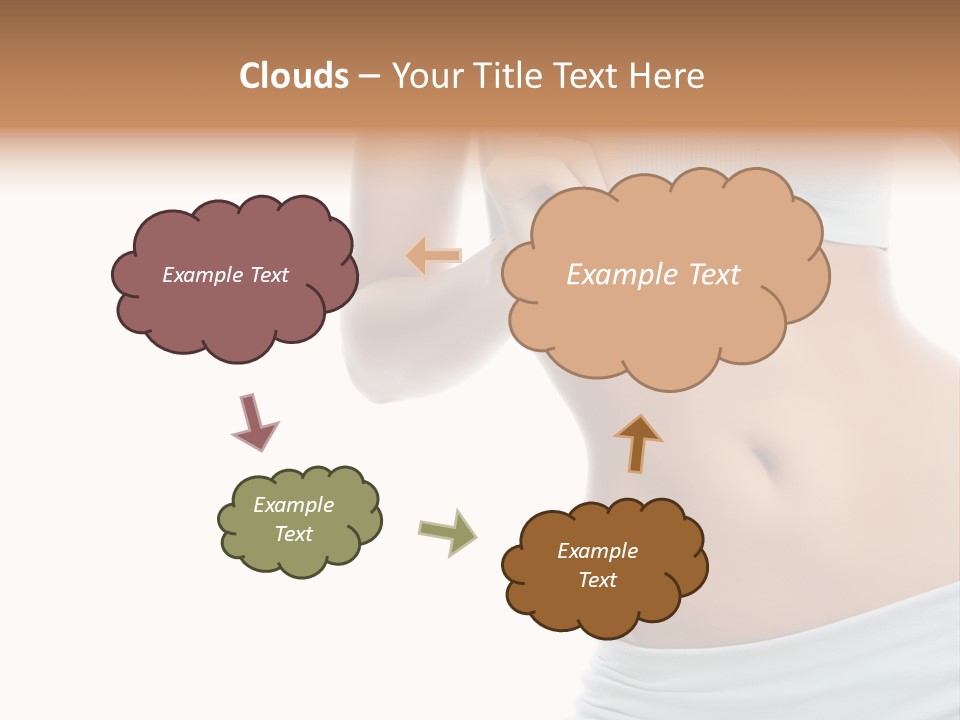 Clouds – Your Title Text Here

Example Text

Example Text

Example Text

Example Text